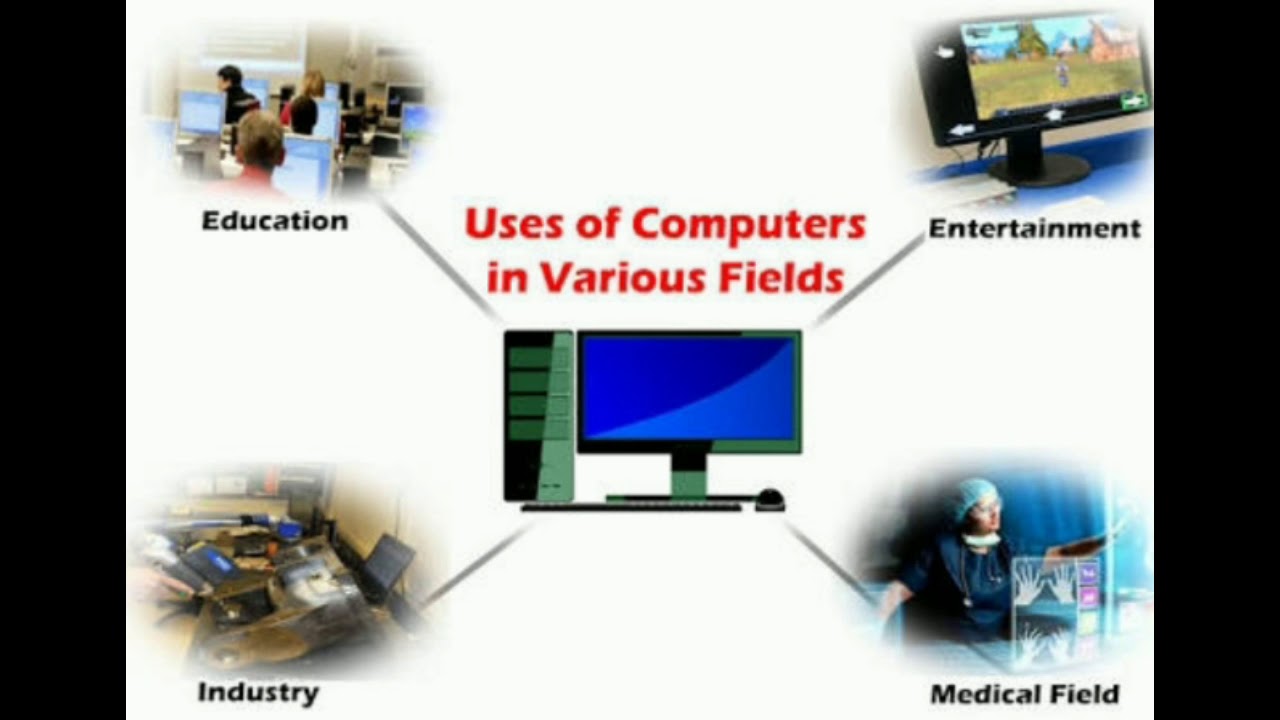 Education

Uses of Computers in Various Fields

Entertainment

Industry

Medical Field